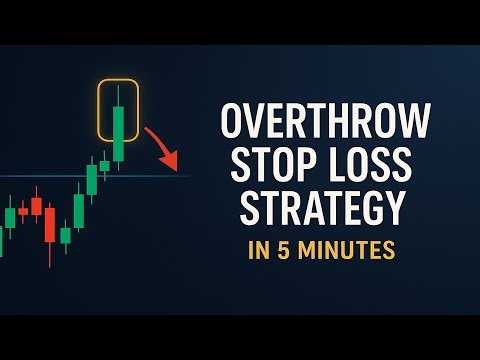 OVERTHROW
STOP LOSS
STRATEGY
IN 5 MINUTES